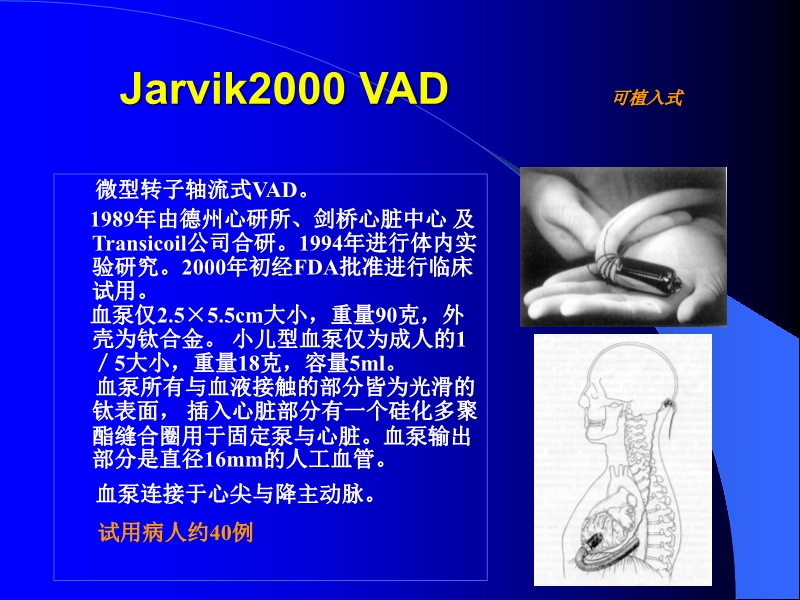 Jarvik2000 VAD

可植入式

微型转子轴流式VAD。

1989年由德州心研所、剑桥心脏中心 及Transicoil公司合研。1994年进行体内实验研究。2000年初经FDA批准进行临床试用。

血泵仅2.5×5.5cm大小，重量90克，外壳为钛合金。 小儿型血泵仅为成人的1／5大小，重量18克，容量5ml。

血泵所有与血液接触的部分皆为光滑的钛表面， 插入心脏部分有一个硅化多聚酯缝合圈用于固定泵与心脏。血泵输出部分是直径16mm的人工血管。

血泵连接于心尖与降主动脉。

试用病人约40例